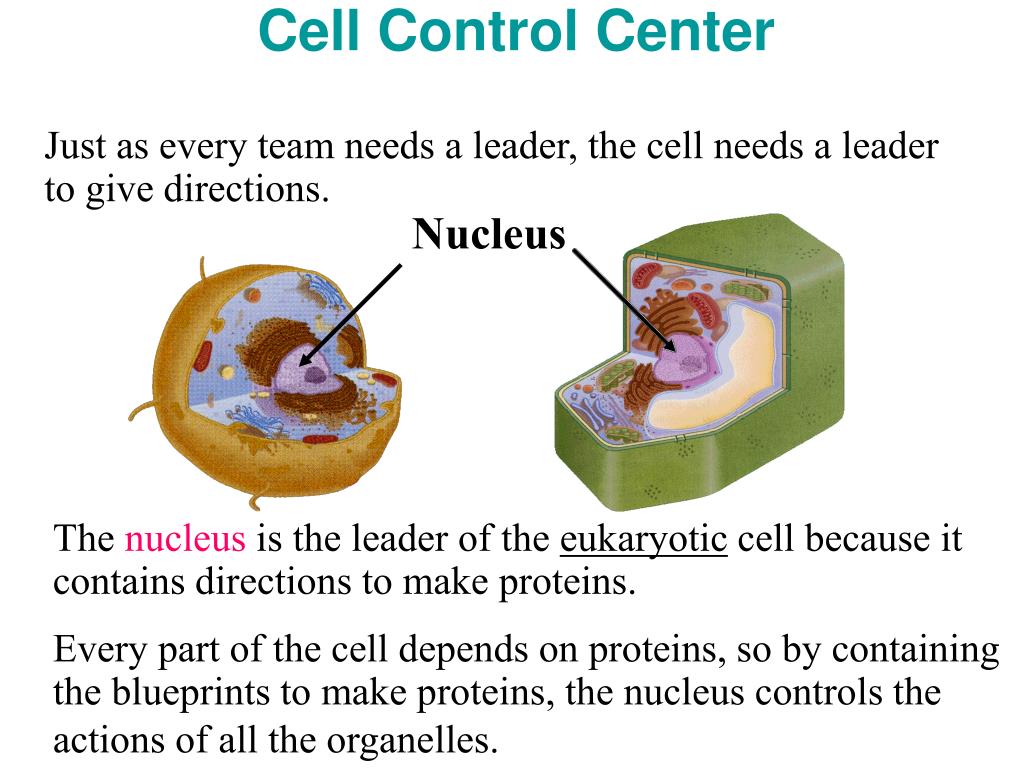 Cell Control Center

Just as every team needs a leader, the cell needs a leader to give directions.

Nucleus

The nucleus is the leader of the eukaryotic cell because it contains directions to make proteins.

Every part of the cell depends on proteins, so by containing the blueprints to make proteins, the nucleus controls the actions of all the organelles.